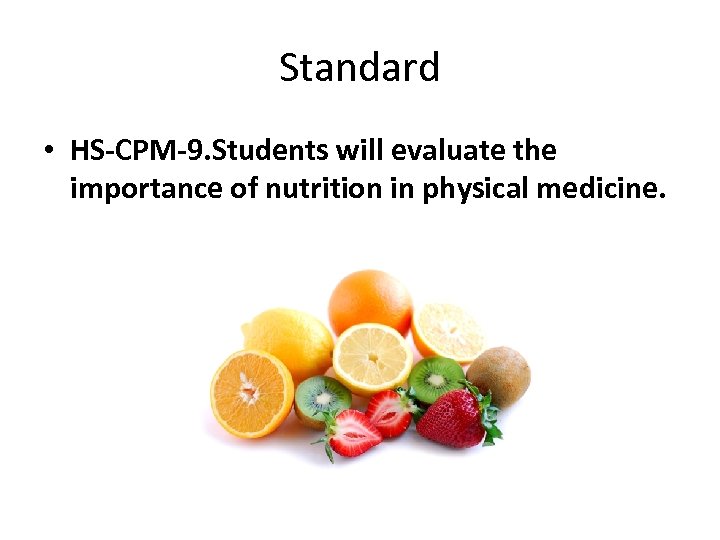 Standard

• HS-CPM-9.Students will evaluate the importance of nutrition in physical medicine.